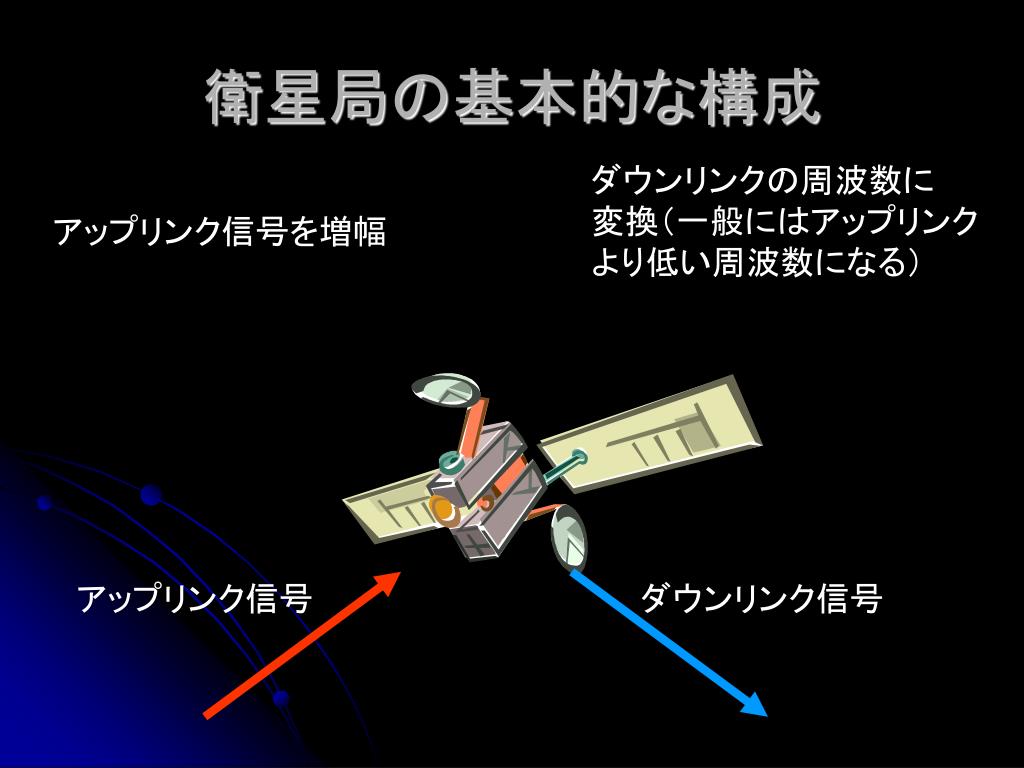 衛星局の基本的な構成

アップリンク信号を増幅

ダウンリンクの周波数に変換（一般にはアップリンクより低い周波数になる）

アップリンク信号

ダウンリンク信号